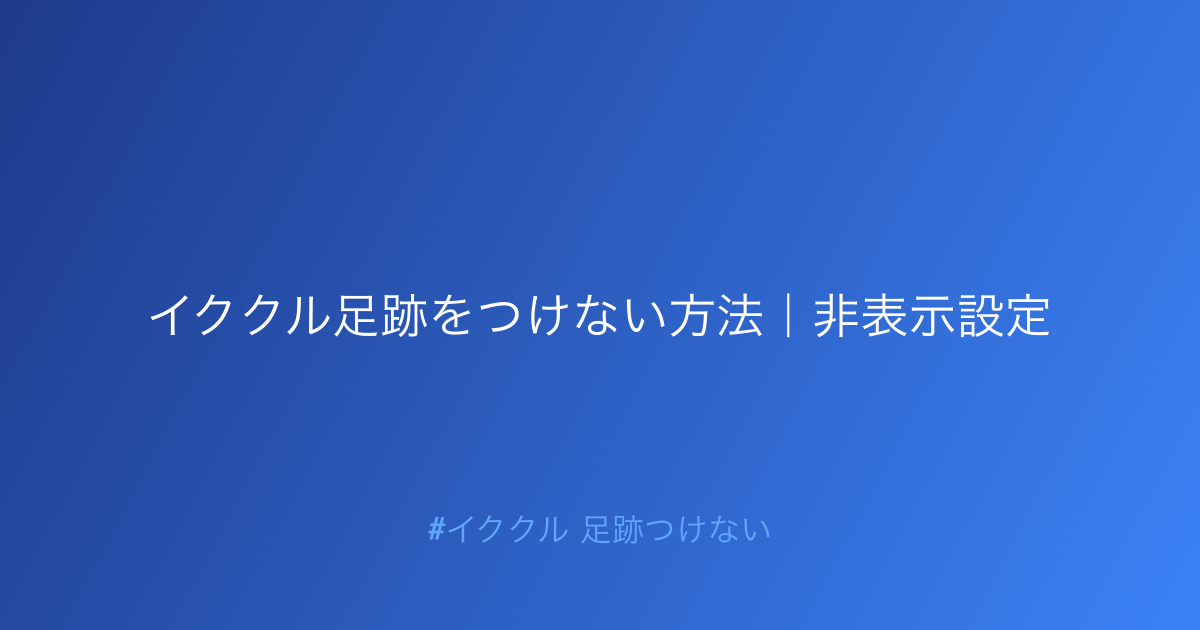 イククル足跡をつけない方法｜非表示設定

#イククル 足跡つけない